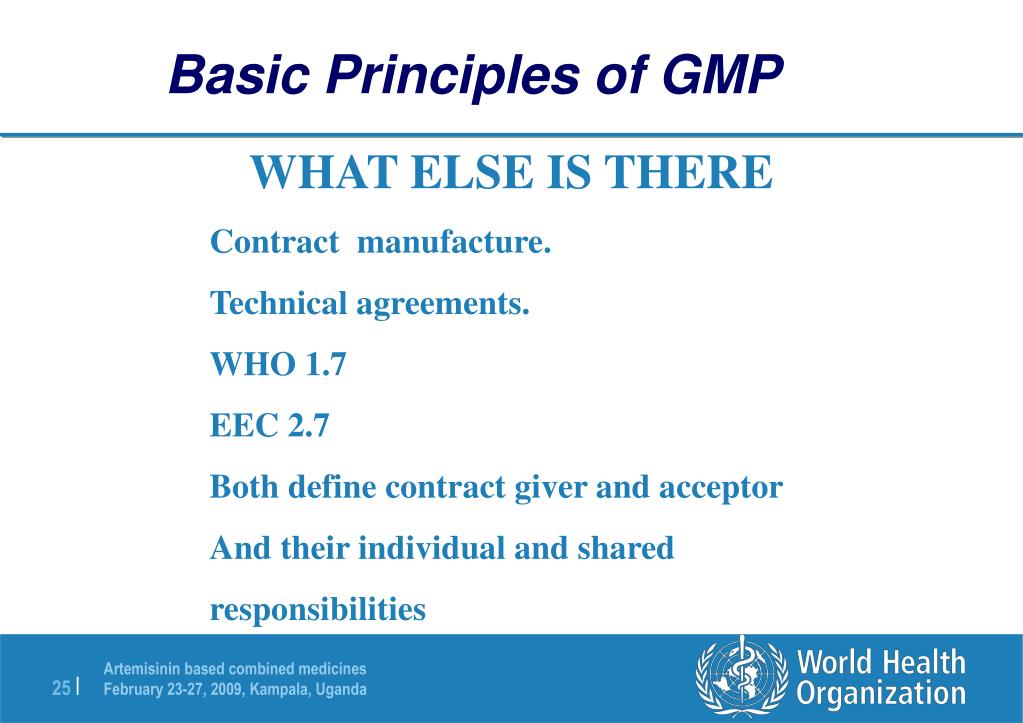 Basic Principles of GMP

WHAT ELSE IS THERE

Contract manufacture.

Technical agreements.

WHO 1.7

EEC 2.7

Both define contract giver and acceptor

And their individual and shared

responsibilities

25 | Artemisinin based combined medicines
February 23-27, 2009, Kampala, Uganda

World Health Organization